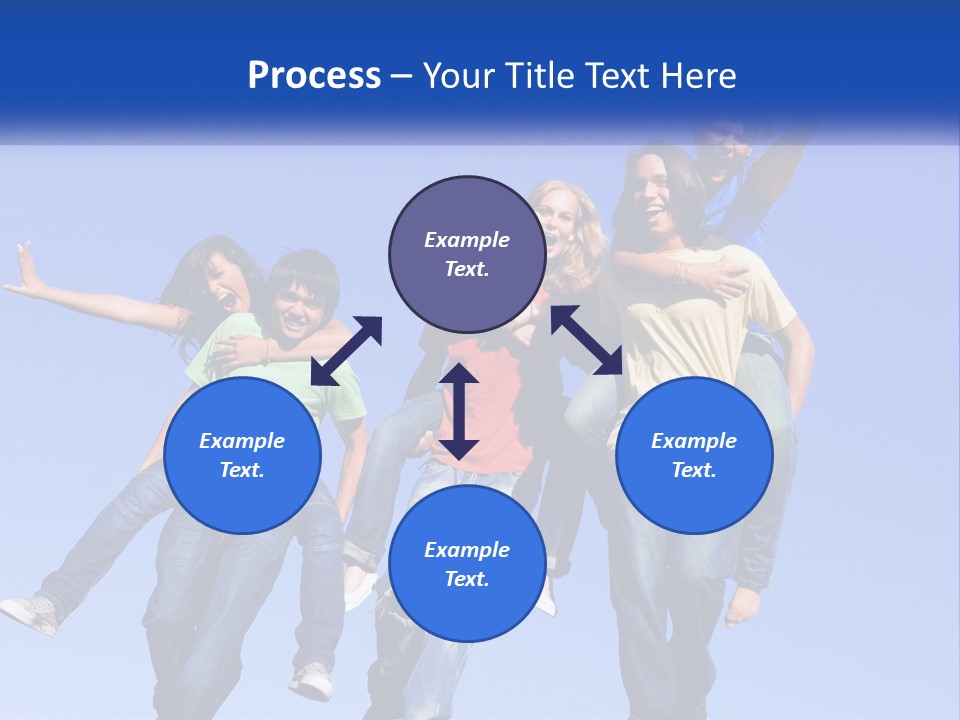 Process – Your Title Text Here

Example Text.

Example Text.

Example Text.

Example Text.